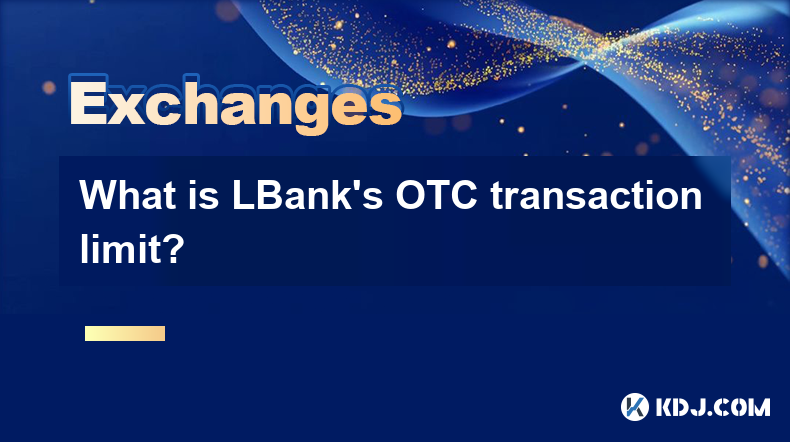 Exchanges

What is LBank's OTC transaction limit?

KDJ.COM